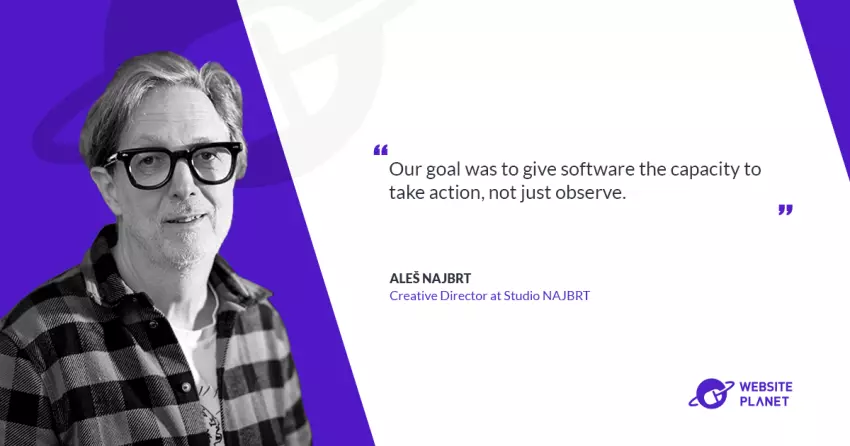 “ Our goal was to give software the capacity to take action, not just observe. ”

ALEŠ NAJBRT
Creative Director at Studio NAJBRT

WEBSITE PLANET